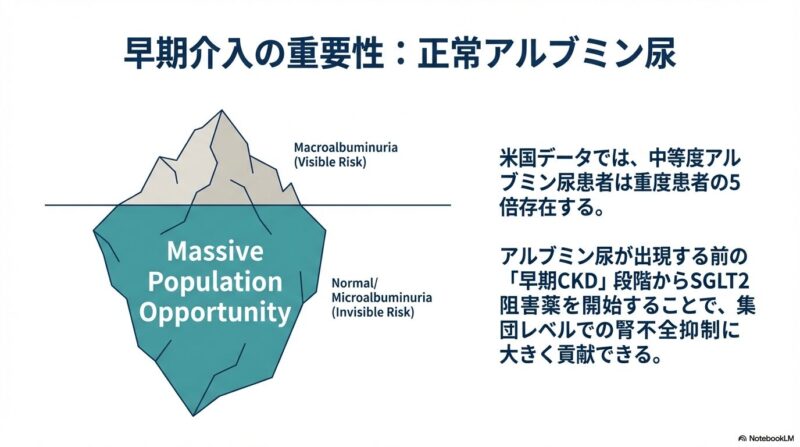 早期介入の重要性：正常アルブミン尿

Macroalbuminuria
(Visible Risk)

Massive Population Opportunity

Normal/
Microalbuminuria
(Invisible Risk)

米国データでは、中等度アルブミン尿患者は重度患者の5倍存在する。

アルブミン尿が出現する前の「早期CKD」段階からSGLT2阻害薬を開始することで、集団レベルでの腎不全抑制に大きく貢献できる。

NotebookLM